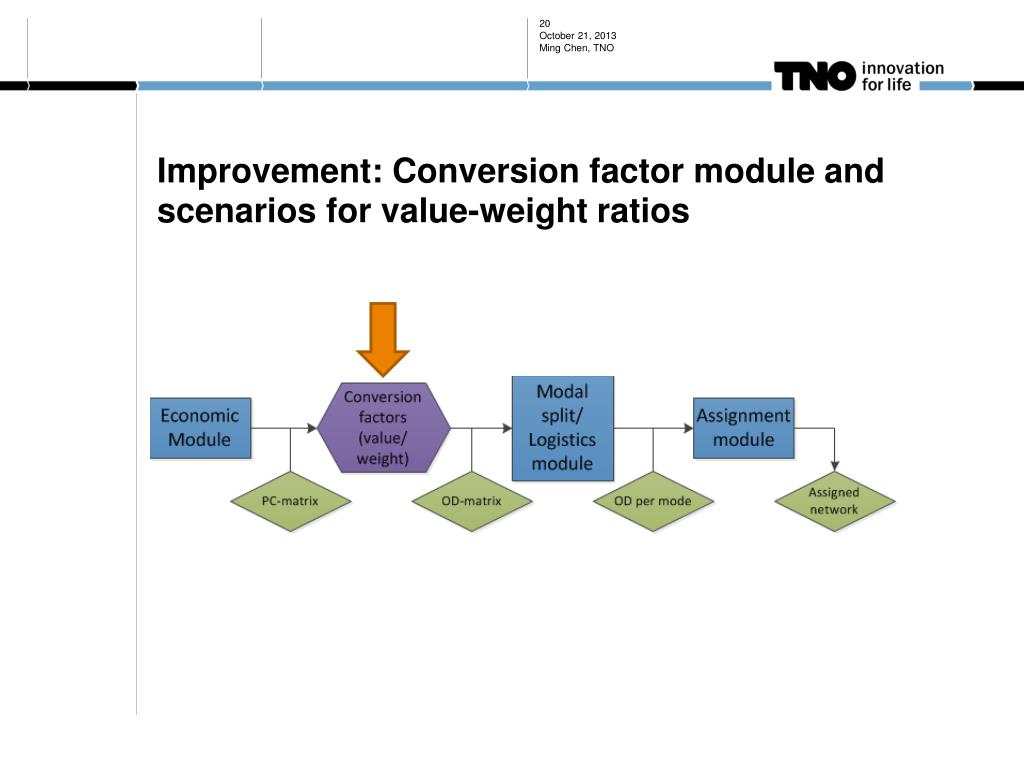 20
October 21, 2013
Ming Chen, TNO

TNO innovation for life

Improvement: Conversion factor module and scenarios for value-weight ratios

Economic Module

Conversion factors (value/ weight)

Modal split/ Logistics module

Assignment module

PC-matrix

OD-matrix

OD per mode

Assigned network